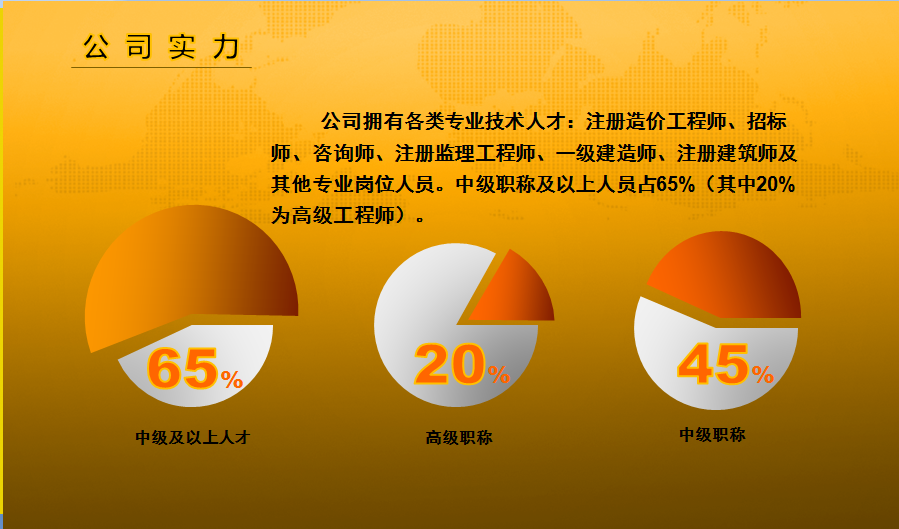 公司实力

公司拥有各类专业技术人才：注册造价工程师、招标师、咨询师、注册监理工程师、一级建造师、注册建筑师及其他专业岗位人员。中级职称及以上人员占65%（其中20%为高级工程师）。

65%

中级及以上人才

20%

高级职称

45%

中级职称